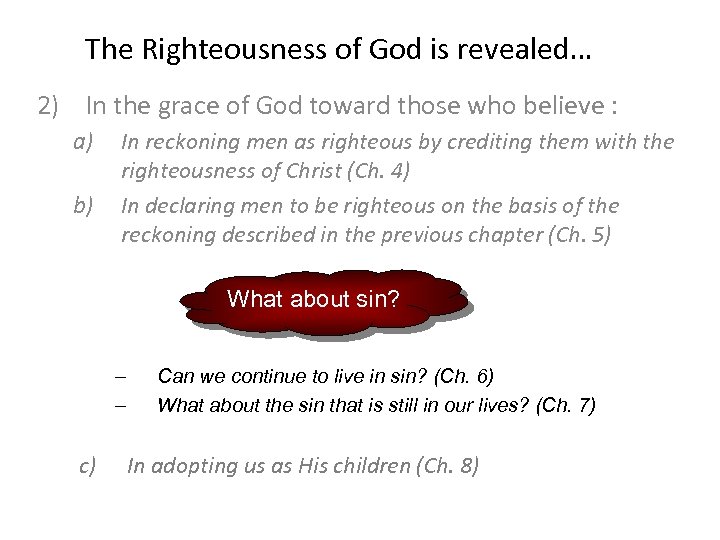 The Righteousness of God is revealed…

2) In the grace of God toward those who believe :

a) In reckoning men as righteous by crediting them with the righteousness of Christ (Ch. 4)

b) In declaring men to be righteous on the basis of the reckoning described in the previous chapter (Ch. 5)

What about sin?

– Can we continue to live in sin? (Ch. 6)
– What about the sin that is still in our lives? (Ch. 7)

c) In adopting us as His children (Ch. 8)